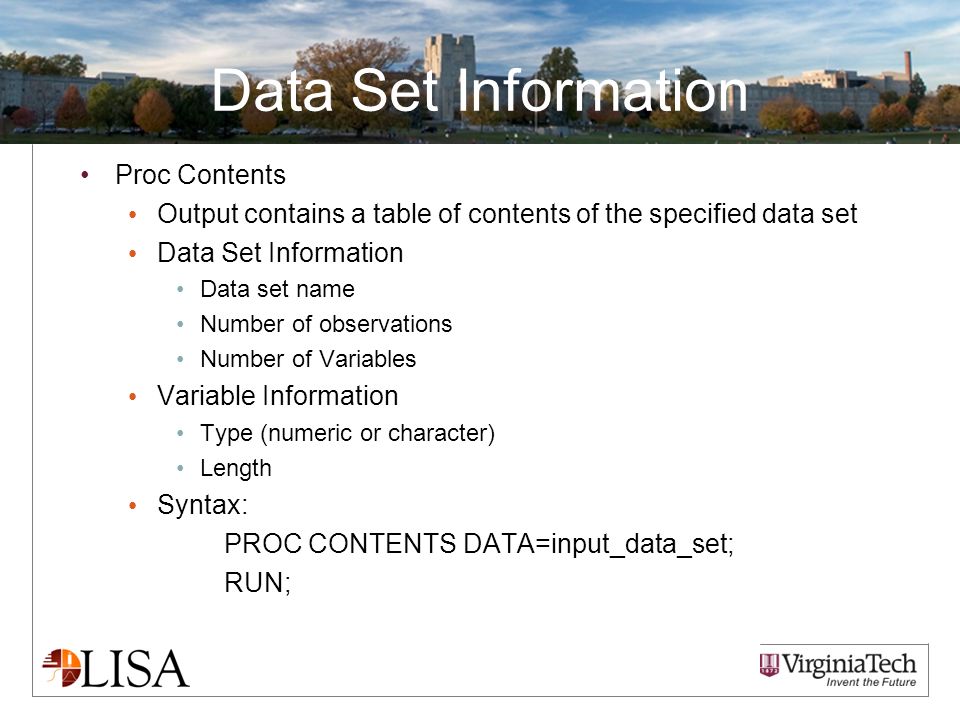 Data Set Information

• Proc Contents
  • Output contains a table of contents of the specified data set
  • Data Set Information
    • Data set name
    • Number of observations
    • Number of Variables
  • Variable Information
    • Type (numeric or character)
    • Length
  • Syntax:
    PROC CONTENTS DATA=input_data_set;
    RUN;

LISA

VirginiaTech
Invent the Future